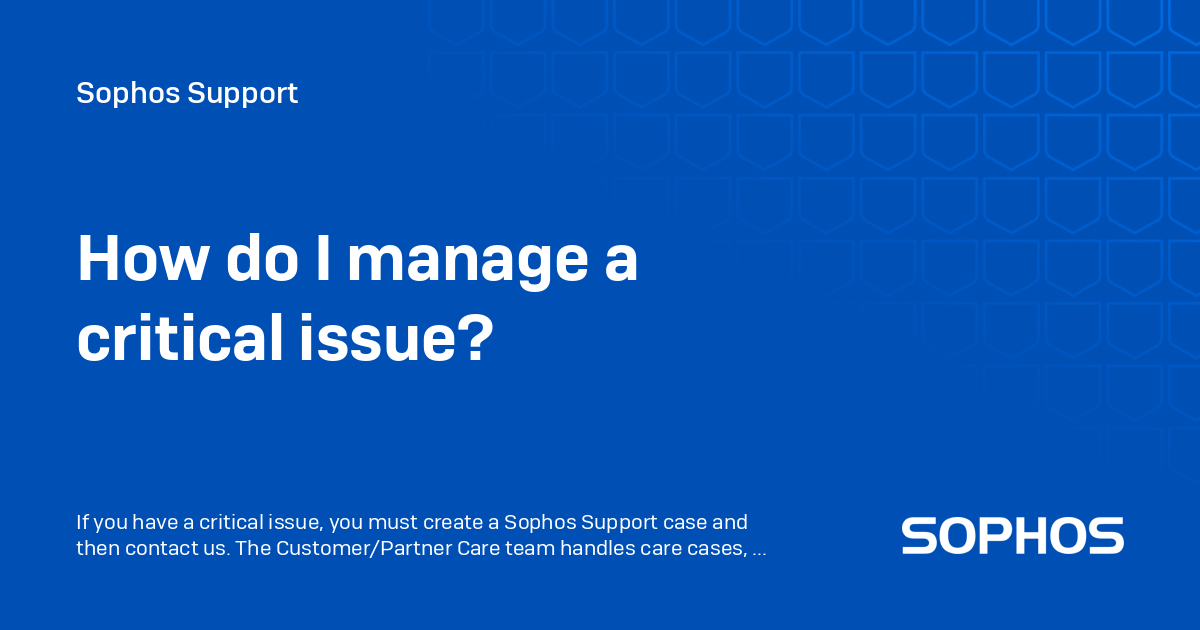 Sophos Support

How do I manage a critical issue?

If you have a critical issue, you must create a Sophos Support case and then contact us. The Customer/Partner Care team handles care cases, ...

SOPHOS